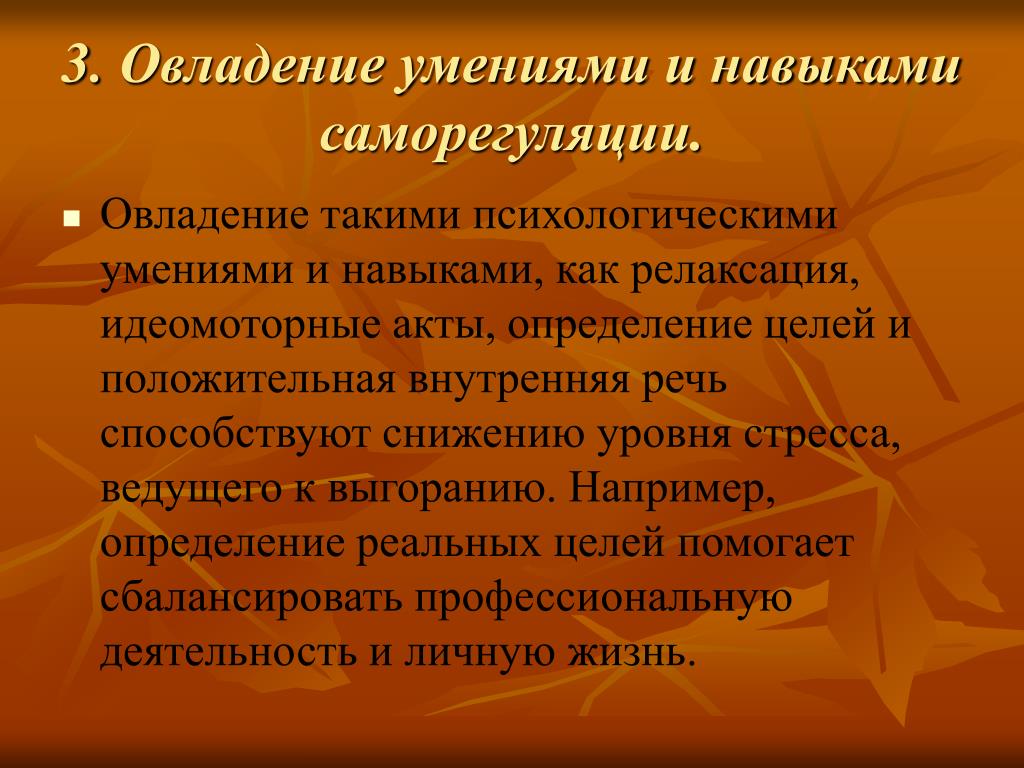 3. Овладение умениями и навыками саморегуляции.

Овладение такими психологическими умениями и навыками, как релаксация, идеомоторные акты, определение целей и положительная внутренняя речь способствуют снижению уровня стресса, ведущего к выгоранию. Например, определение реальных целей помогает сбалансировать профессиональную деятельность и личную жизнь.